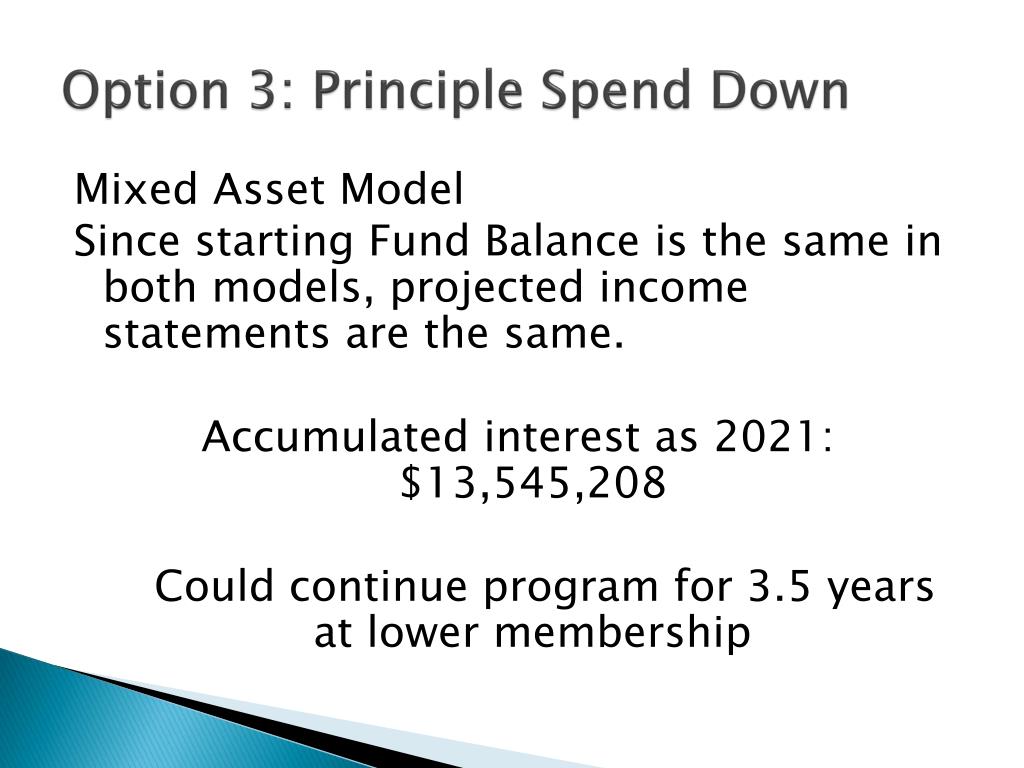 Option 3: Principle Spend Down

Mixed Asset Model
Since starting Fund Balance is the same in both models, projected income statements are the same.

Accumulated interest as 2021: $13,545,208

Could continue program for 3.5 years at lower membership